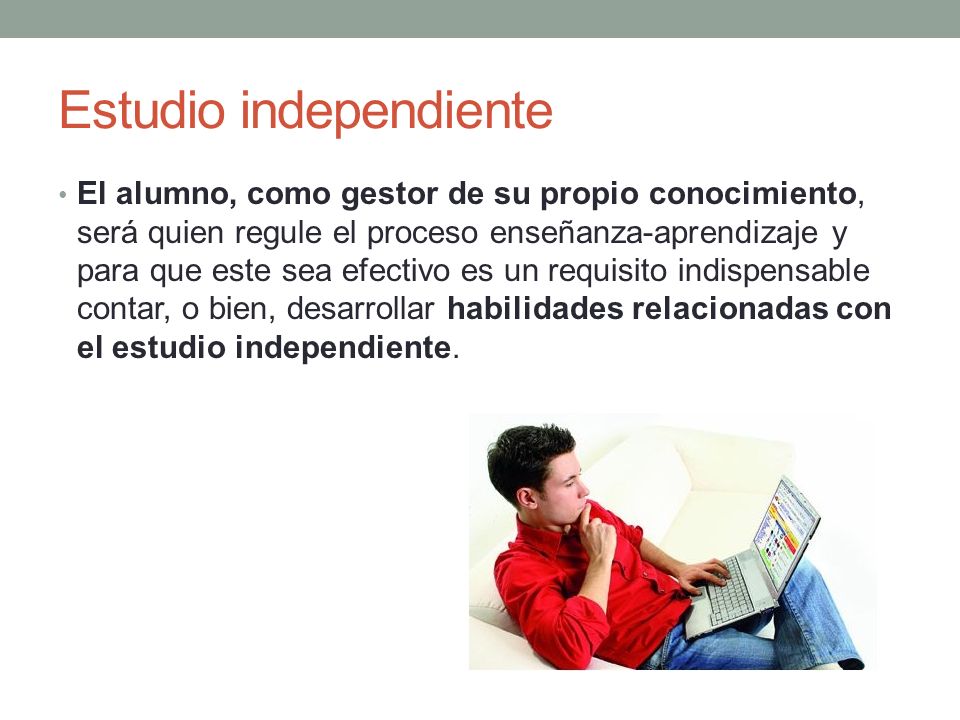 Estudio independiente

• El alumno, como gestor de su propio conocimiento, será quien regule el proceso enseñanza-aprendizaje y para que este sea efectivo es un requisito indispensable contar, o bien, desarrollar habilidades relacionadas con el estudio independiente.